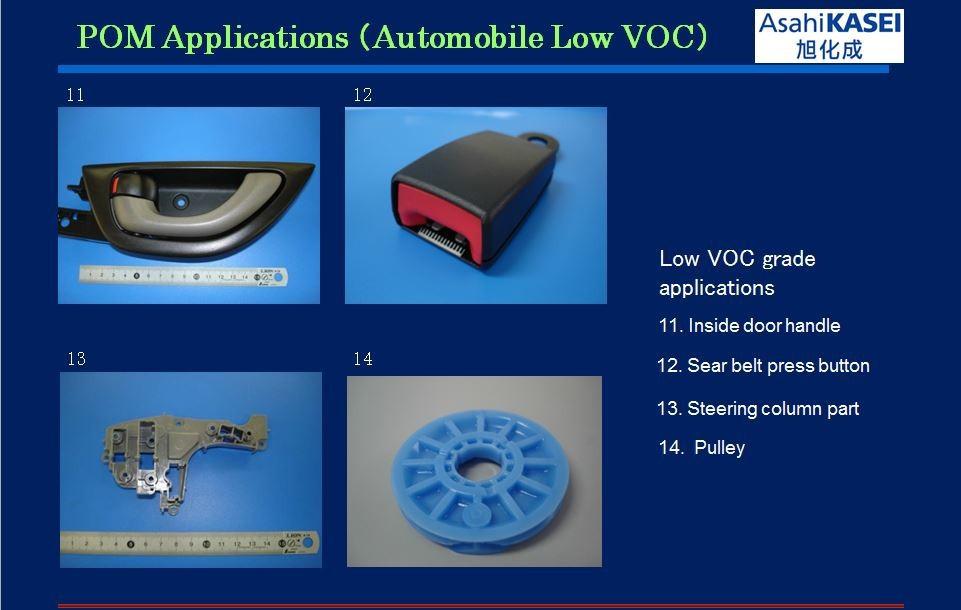 POM Applications (Automobile Low VOC)

AsahiKASEI
旭化成

11

12

13

14

Low VOC grade applications

11. Inside door handle

12. Sear belt press button

13. Steering column part

14. Pulley